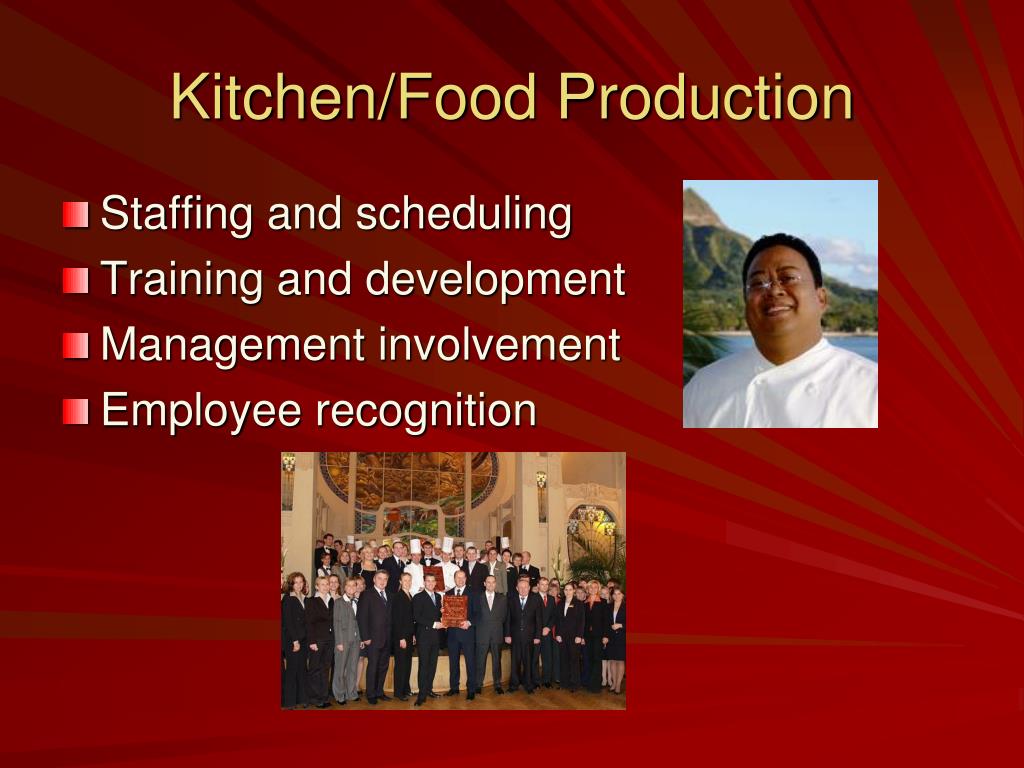 Kitchen/Food Production

Staffing and scheduling
Training and development
Management involvement
Employee recognition